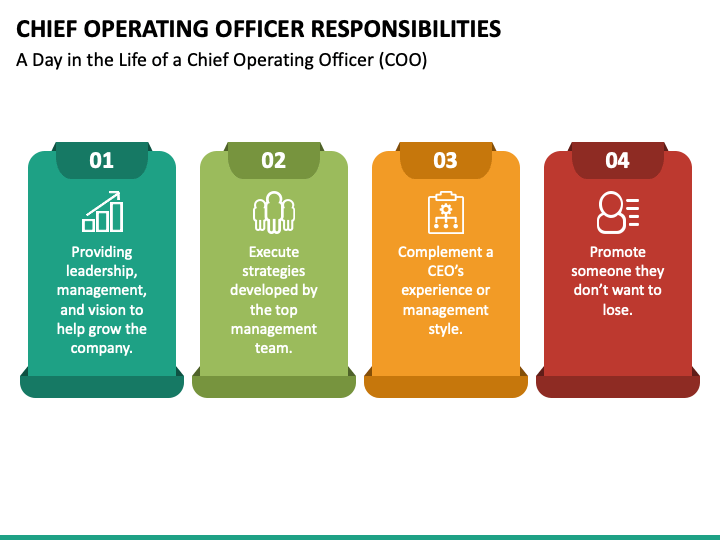 CHIEF OPERATING OFFICER RESPONSIBILITIES

A Day in the Life of a Chief Operating Officer (COO)

01

Providing leadership, management, and vision to help grow the company.

02

Execute strategies developed by the top management team.

03

Complement a CEO's experience or management style.

04

Promote someone they don't want to lose.